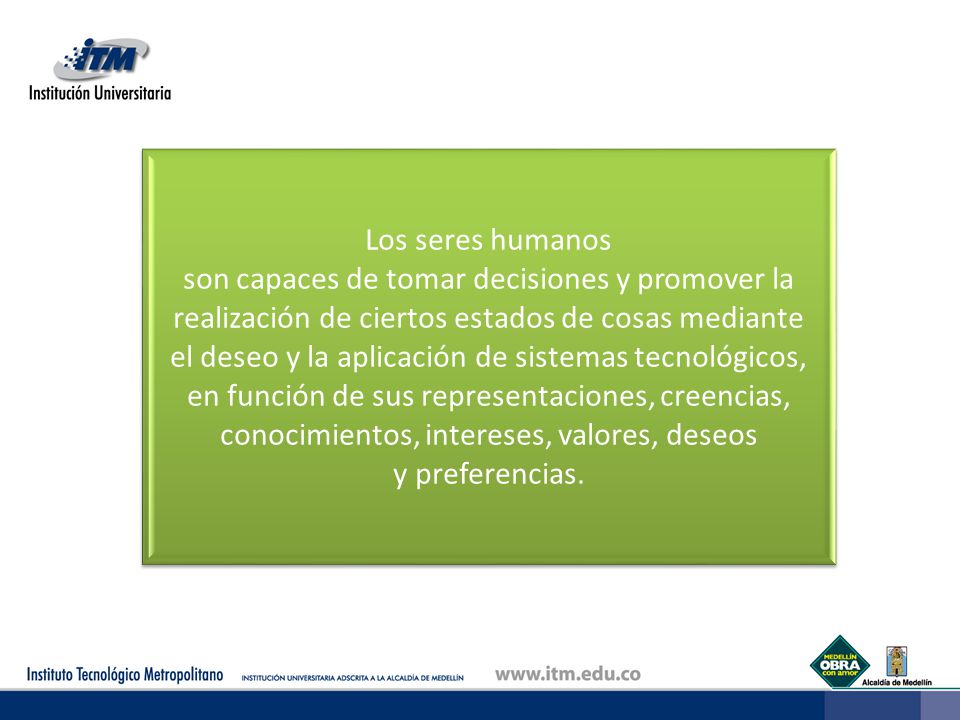 ITM
Institución Universitaria

Los seres humanos
son capaces de tomar decisiones y promover la realización de ciertos estados de cosas mediante el deseo y la aplicación de sistemas tecnológicos, en función de sus representaciones, creencias, conocimientos, intereses, valores, deseos y preferencias.

Instituto Tecnológico Metropolitano INSTITUCIÓN UNIVERSITARIA ADSCRITA A LA ALCALDÍA DE MEDELLÍN www.itm.edu.co

MEDELLÍN OBRA con amor

Alcaldía de Medellín